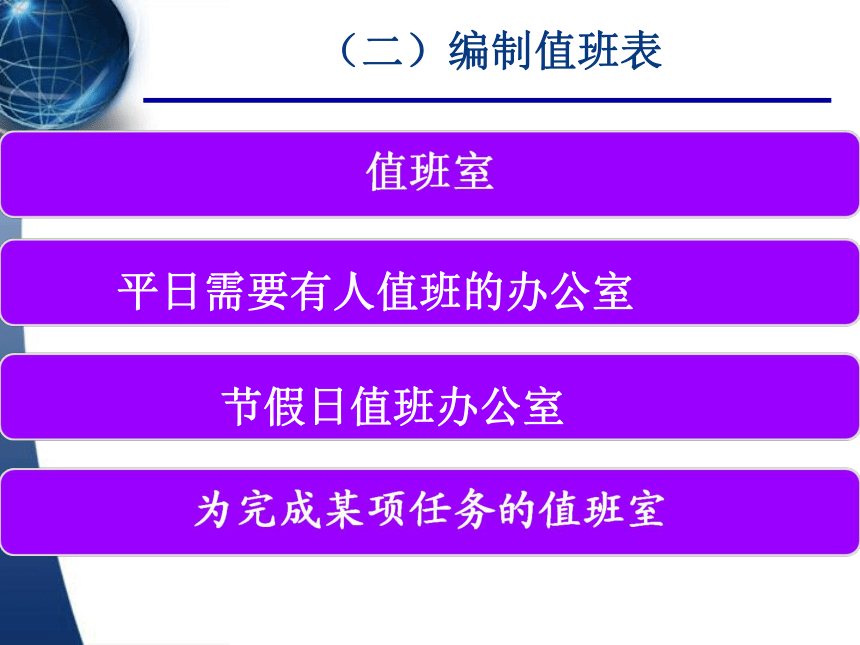 （二）编制值班表

值班室

平日需要有人值班的办公室

节假日值班办公室

为完成某项任务的值班室